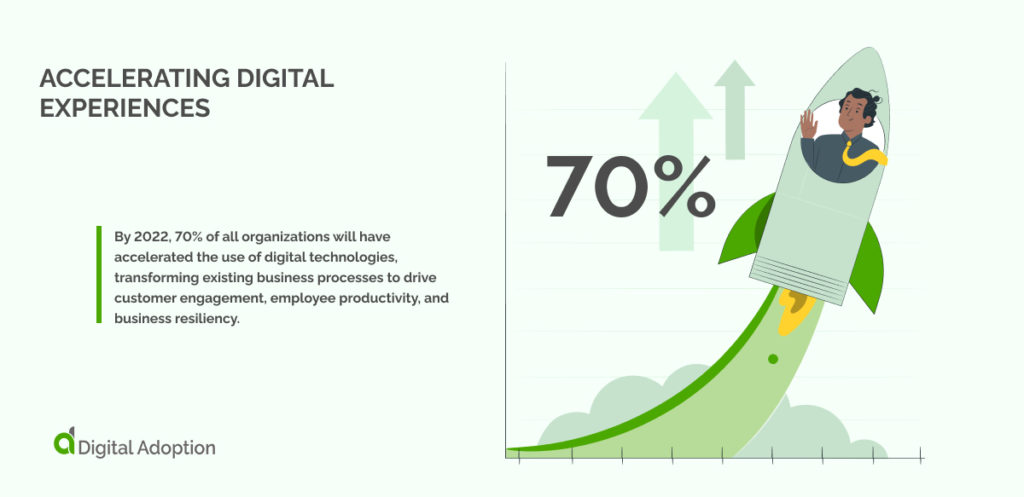 ACCELERATING DIGITAL EXPERIENCES

By 2022, 70% of all organizations will have accelerated the use of digital technologies, transforming existing business processes to drive customer engagement, employee productivity, and business resiliency.

70%

Digital Adoption